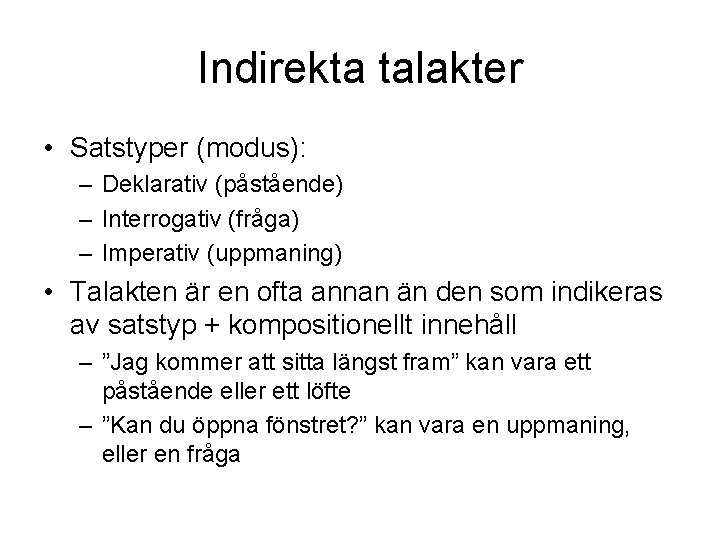 Indirekta talakter

• Satstyper (modus):
– Deklarativ (påstående)
– Interrogativ (fråga)
– Imperativ (uppmaning)

• Talakten är en ofta annan än den som indikeras av satstyp + kompositionellt innehåll
– ”Jag kommer att sitta längst fram” kan vara ett påstående eller ett löfte
– ”Kan du öppna fönstret?” kan vara en uppmaning, eller en fråga